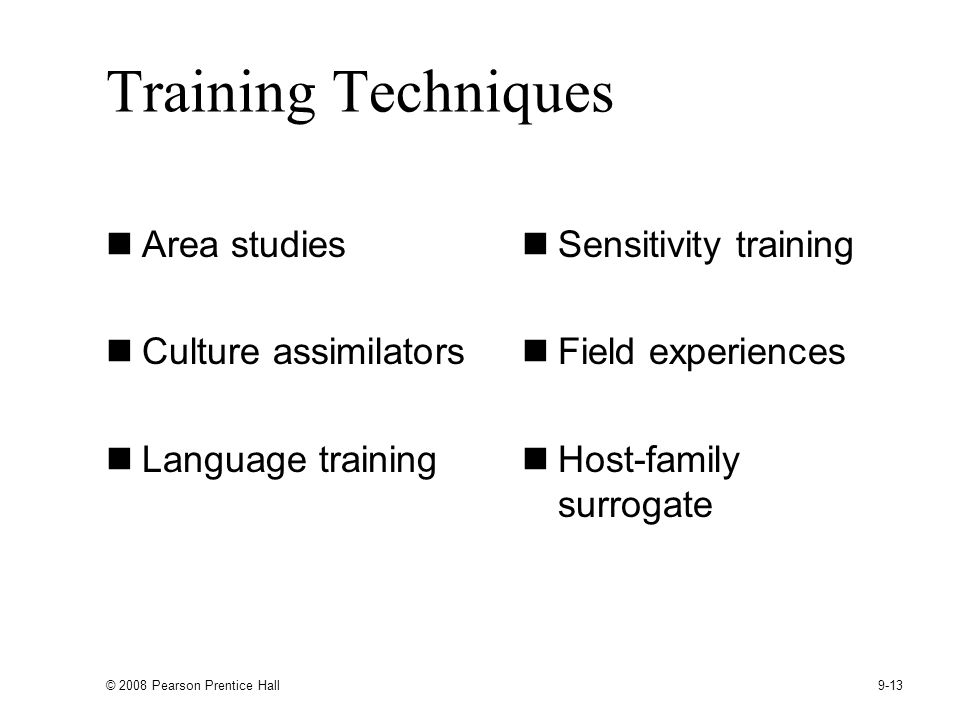 Training Techniques

- Area studies
- Culture assimilators
- Language training

- Sensitivity training
- Field experiences
- Host-family surrogate

© 2008 Pearson Prentice Hall

9-13